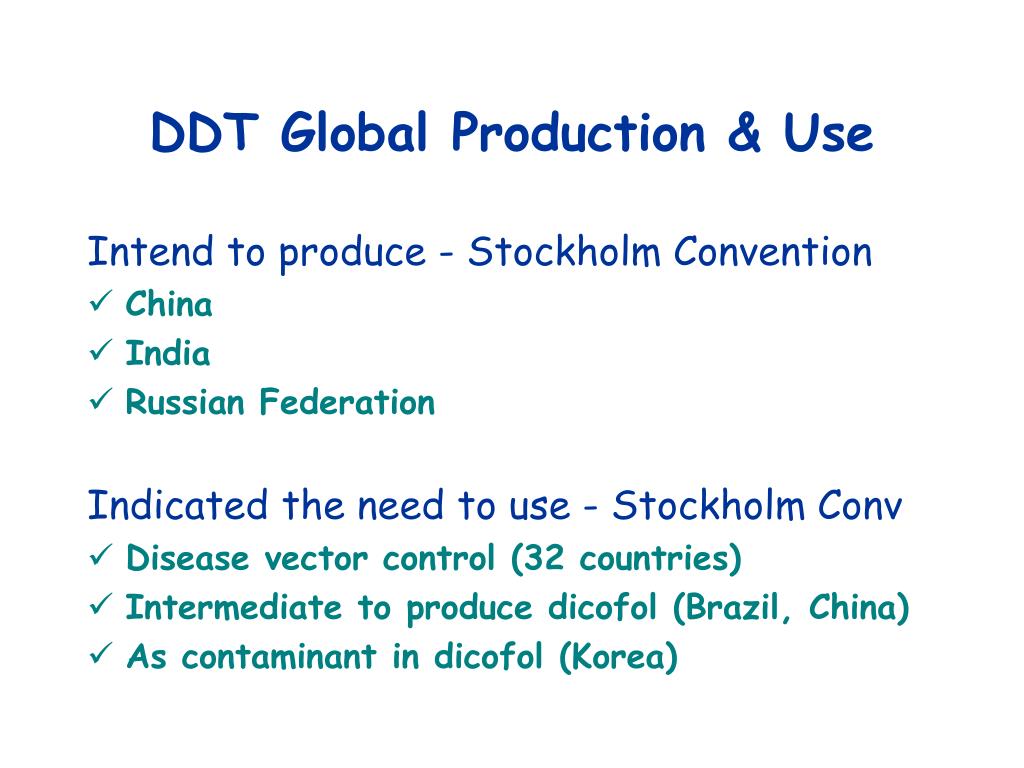 DDT Global Production & Use

Intend to produce - Stockholm Convention
✓ China
✓ India
✓ Russian Federation

Indicated the need to use - Stockholm Conv
✓ Disease vector control (32 countries)
✓ Intermediate to produce dicofol (Brazil, China)
✓ As contaminant in dicofol (Korea)